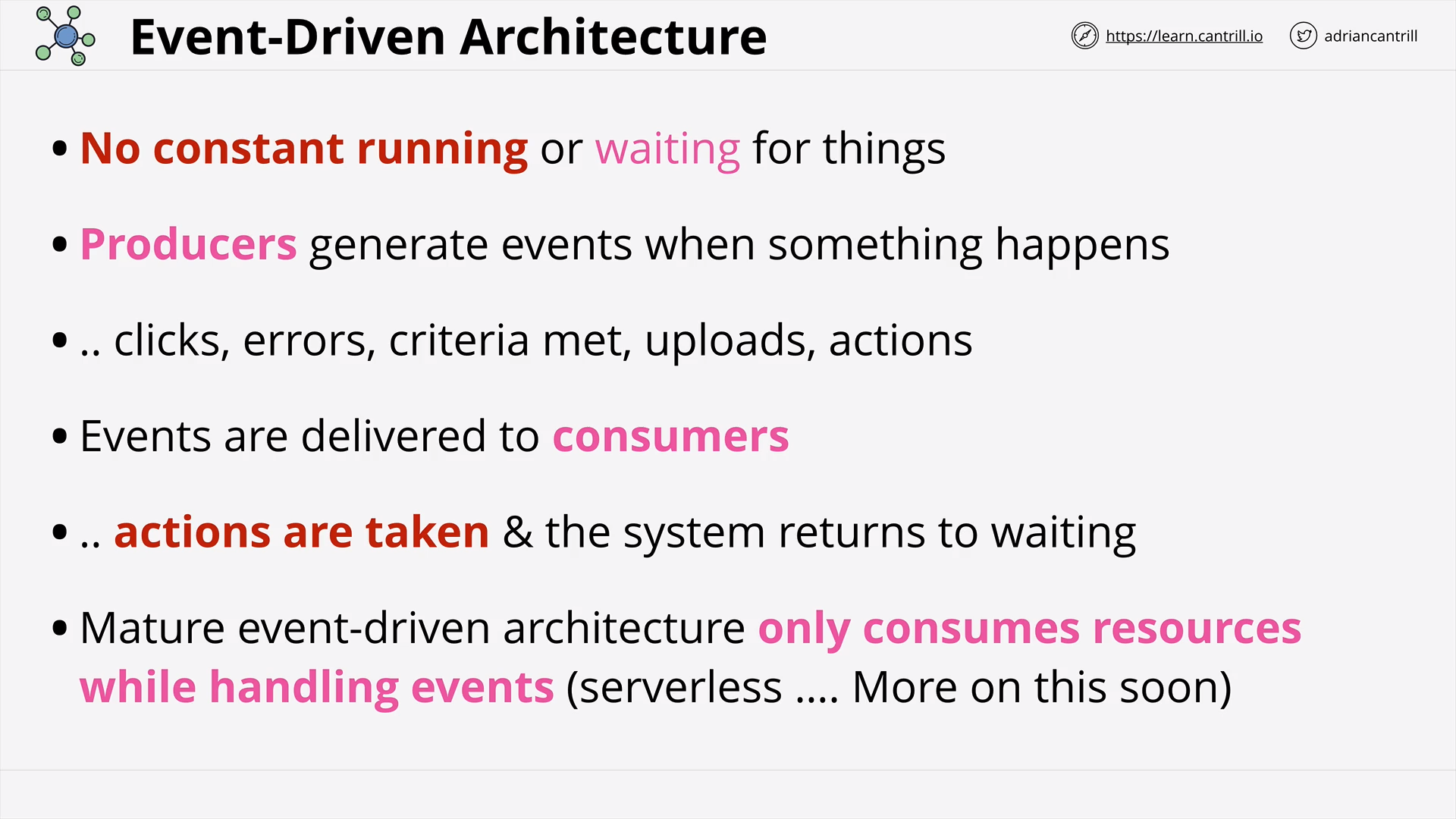 Event-Driven Architecture

https://learn.cantrill.io adriancantrill

• No constant running or waiting for things

• Producers generate events when something happens

• .. clicks, errors, criteria met, uploads, actions

• Events are delivered to consumers

• .. actions are taken & the system returns to waiting

• Mature event-driven architecture only consumes resources while handling events (serverless .... More on this soon)